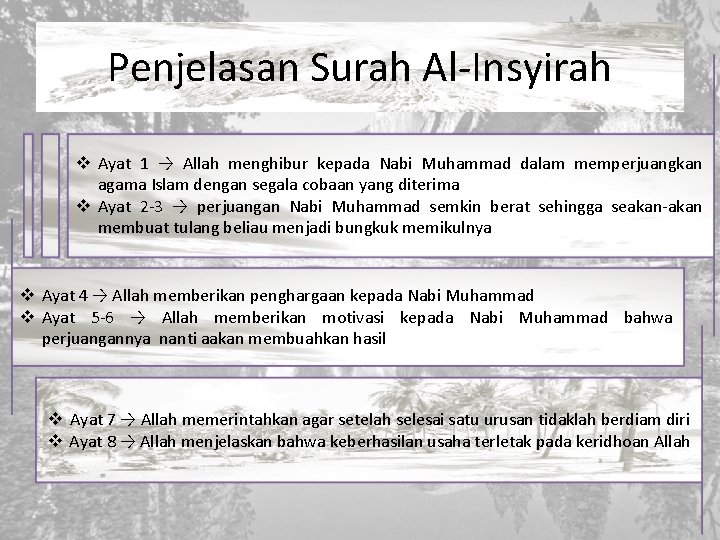 Penjelasan Surah Al-Insyirah

❖ Ayat 1 → Allah menghibur kepada Nabi Muhammad dalam memperjuangkan agama Islam dengan segala cobaan yang diterima
❖ Ayat 2-3 → perjuangan Nabi Muhammad semkin berat sehingga seakan-akan membuat tulang beliau menjadi bungkuk memikulnya

❖ Ayat 4 → Allah memberikan penghargaan kepada Nabi Muhammad
❖ Ayat 5-6 → Allah memberikan motivasi kepada Nabi Muhammad bahwa perjuangannya nanti aakan membuahkan hasil

❖ Ayat 7 → Allah memerintahkan agar setelah selesai satu urusan tidaklah berdiam diri
❖ Ayat 8 → Allah menjelaskan bahwa keberhasilan usaha terletak pada keridhoan Allah